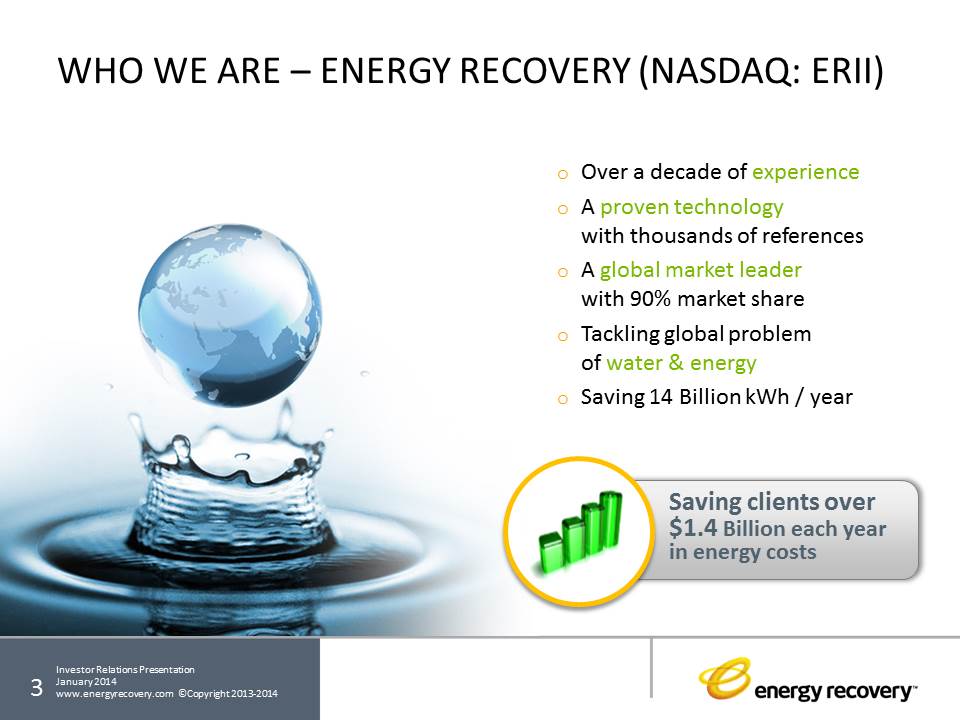 WHO WE ARE – ENERGY RECOVERY (NASDAQ: ERII)

o Over a decade of experience

o A proven technology with thousands of references

o A global market leader with 90% market share

o Tackling global problem of water & energy

o Saving 14 Billion kWh / year

Saving clients over $1.4 Billion each year in energy costs

3 Investor Relations Presentation
January 2014
www.energyrecovery.com ©Copyright 2013-2014

energy recovery™